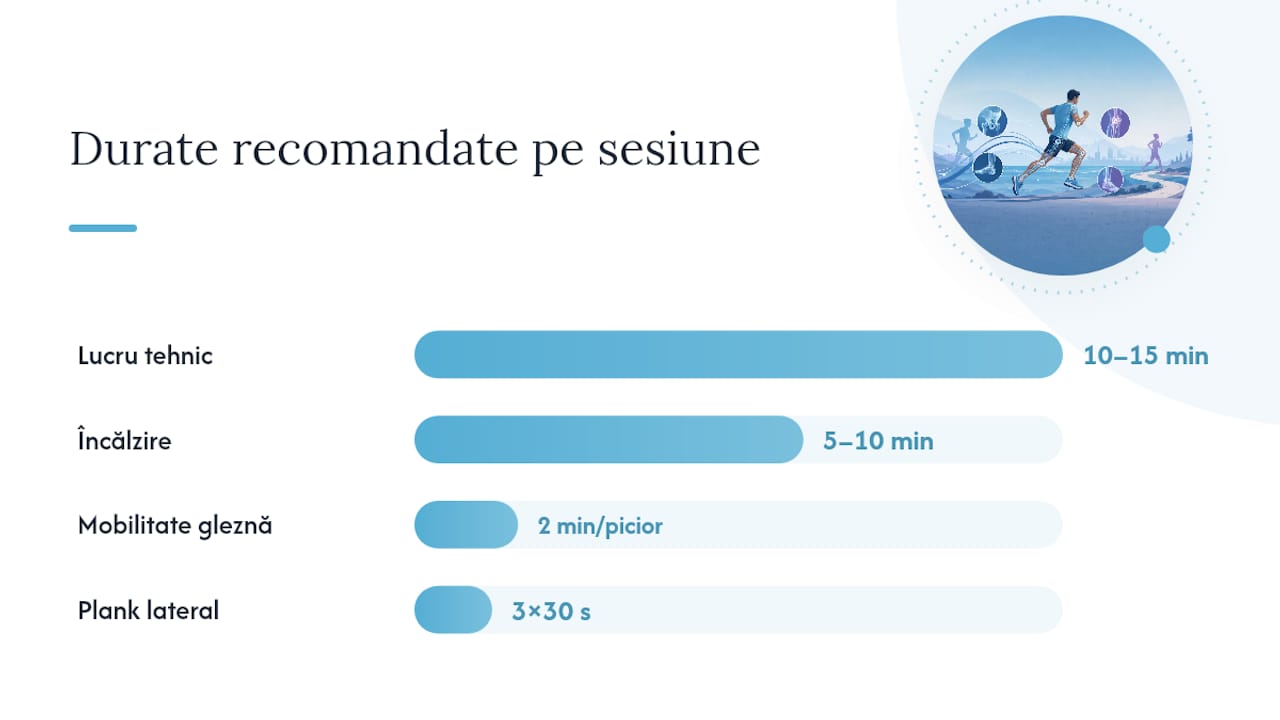 Durate recomandate pe sesiune

Lucru tehnic
10–15 min

Încălzire
5–10 min

Mobilitate gleznă
2 min/picior

Plank lateral
3×30 s